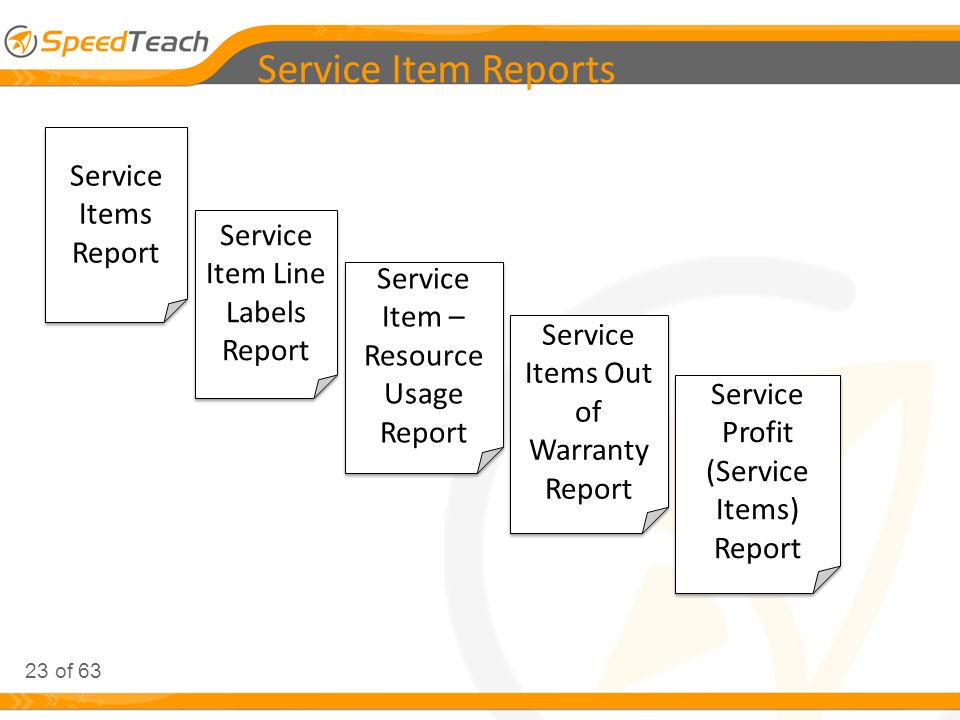 SpeedTeach

Service Item Reports

Service Items Report

Service Item Line Labels Report

Service Item – Resource Usage Report

Service Items Out of Warranty Report

Service Profit (Service Items) Report

23 of 63